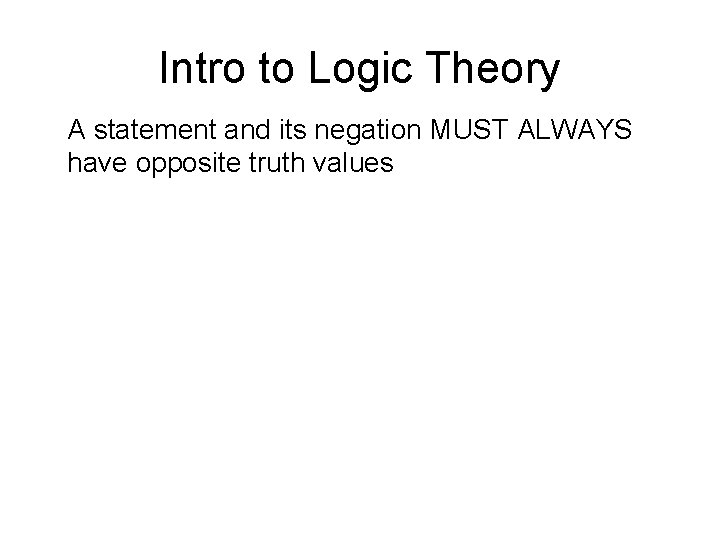 Intro to Logic Theory

A statement and its negation MUST ALWAYS have opposite truth values